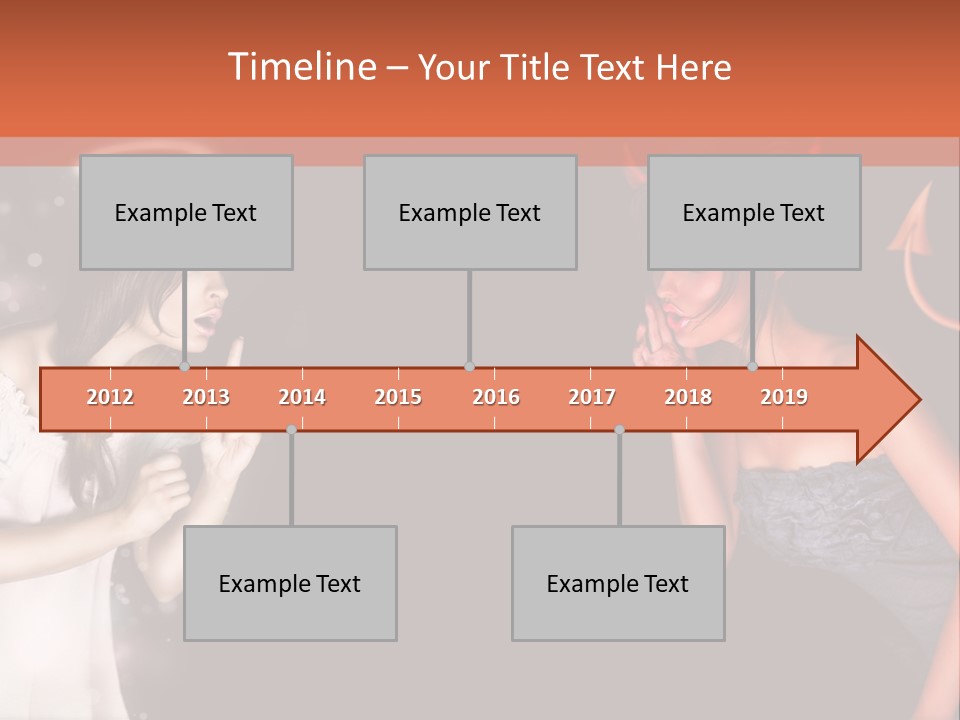 Timeline – Your Title Text Here

Example Text

Example Text

Example Text

2012 2013 2014 2015 2016 2017 2018 2019

Example Text

Example Text